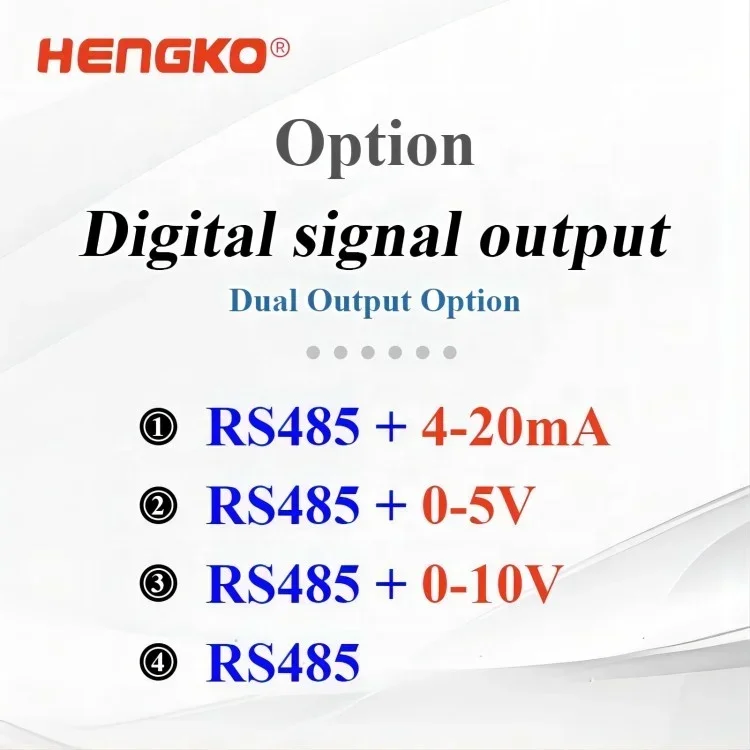 HENGKO®

Option

Digital signal output

Dual Output Option

❶ RS485 + 4-20mA

❷ RS485 + 0-5V

❸ RS485 + 0-10V

❹ RS485